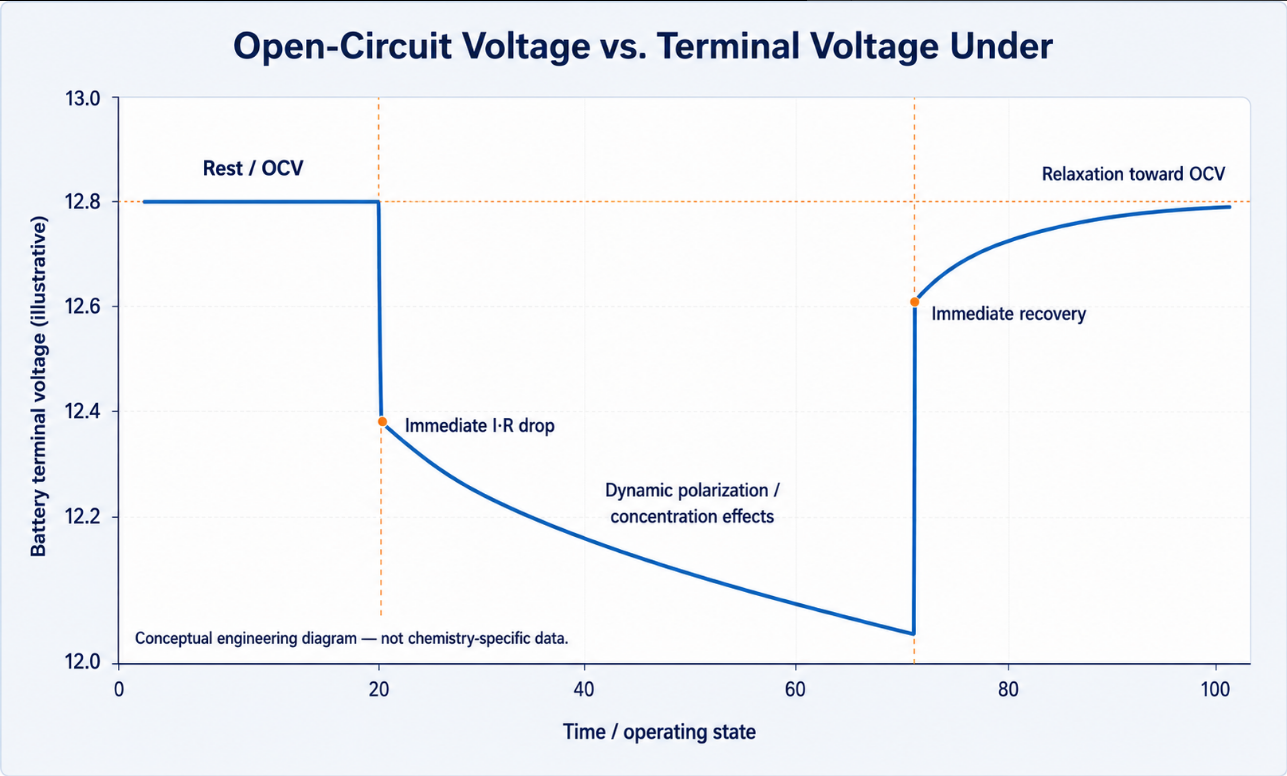 Open-Circuit Voltage vs. Terminal Voltage Under

Battery terminal voltage (illustrative)

13.0
12.8
12.6
12.4
12.2
12.0

Rest / OCV

Relaxation toward OCV

Immediate recovery

Immediate I·R drop

Dynamic polarization / concentration effects

Conceptual engineering diagram — not chemistry-specific data.

0
20
40
60
80
100

Time / operating state